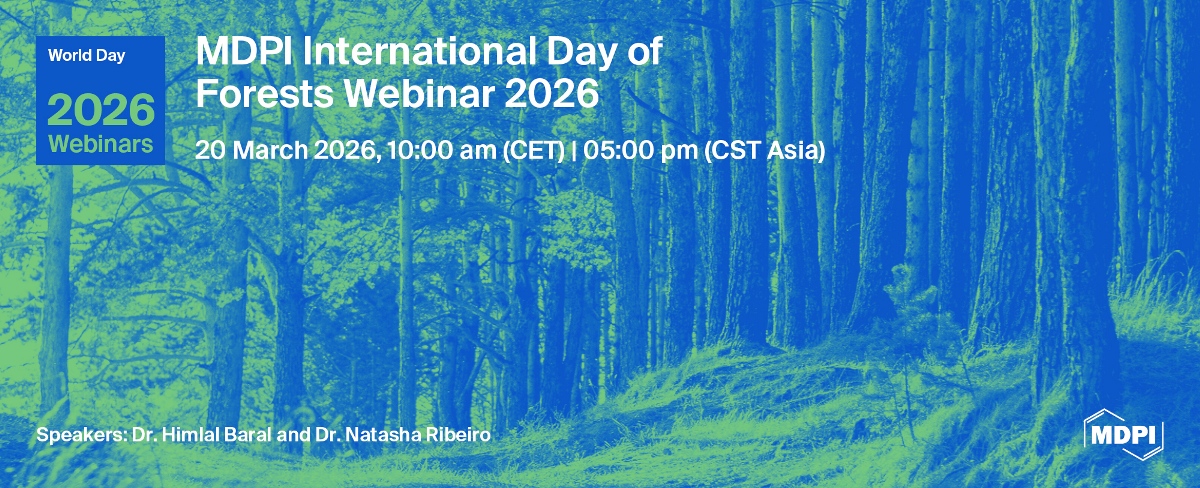 World Day
2026
Webinars

MDPI International Day of Forests Webinar 2026

20 March 2026, 10:00 am (CET) | 05:00 pm (CST Asia)

Speakers: Dr. Himlal Baral and Dr. Natasha Ribeiro

MDPI